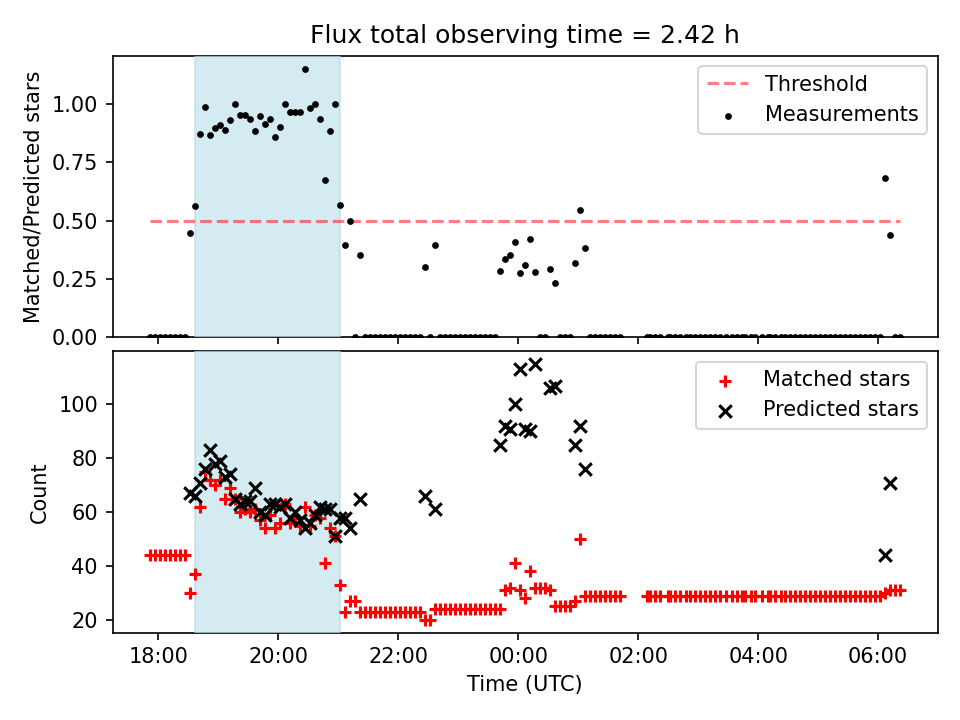 Flux total observing time = 2.42 h

Matched/Predicted stars

1.00
0.75
0.50
0.25
0.00

Threshold
Measurements

Count

100
80
60
40
20

Matched stars
Predicted stars

18:00
20:00
22:00
00:00
02:00
04:00
06:00

Time (UTC)